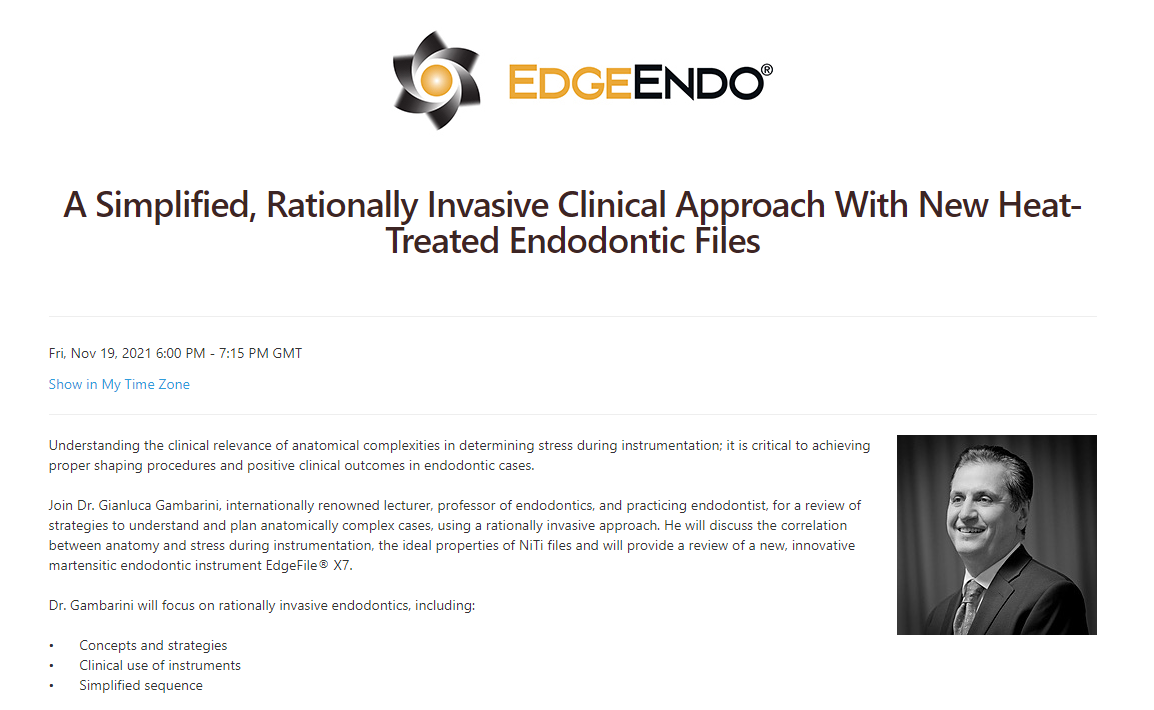 EDGEENDO®

A Simplified, Rationally Invasive Clinical Approach With New Heat-Treated Endodontic Files

Fri, Nov 19, 2021 6:00 PM - 7:15 PM GMT

Show in My Time Zone

Understanding the clinical relevance of anatomical complexities in determining stress during instrumentation; it is critical to achieving proper shaping procedures and positive clinical outcomes in endodontic cases.

Join Dr. Gianluca Gambarini, internationally renowned lecturer, professor of endodontics, and practicing endodontist, for a review of strategies to understand and plan anatomically complex cases, using a rationally invasive approach. He will discuss the correlation between anatomy and stress during instrumentation, the ideal properties of NiTi files and will provide a review of a new, innovative martensitic endodontic instrument EdgeFile® X7.

Dr. Gambarini will focus on rationally invasive endodontics, including:

• Concepts and strategies
• Clinical use of instruments
• Simplified sequence